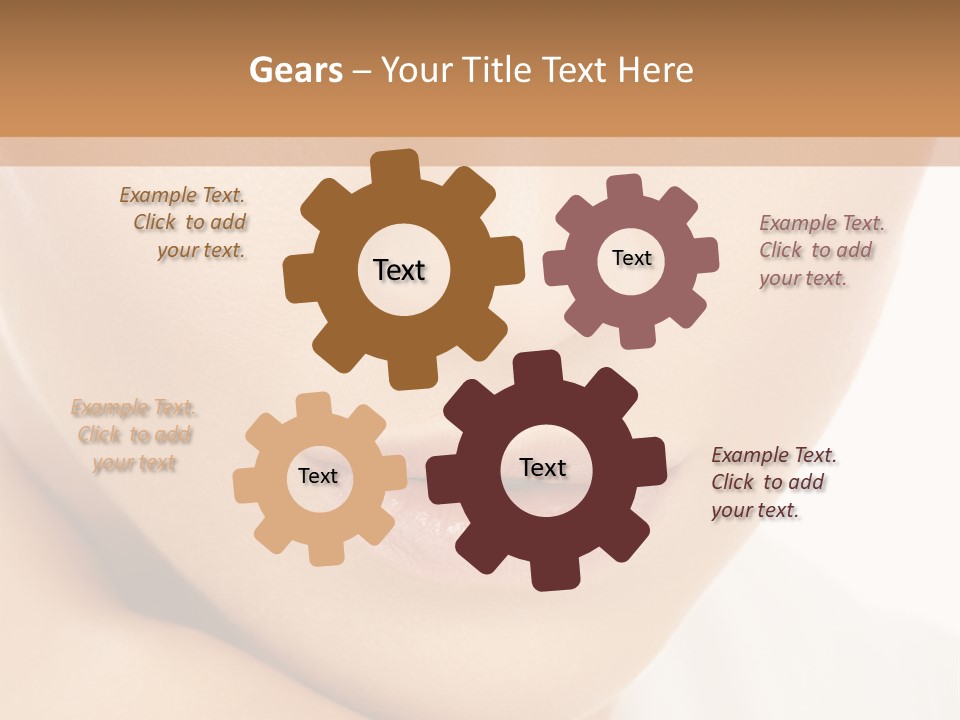 Gears – Your Title Text Here

Example Text.
Click to add
your text.

Text

Text

Example Text.
Click to add
your text.

Example Text.
Click to add
your text

Text

Text

Example Text.
Click to add
your text.